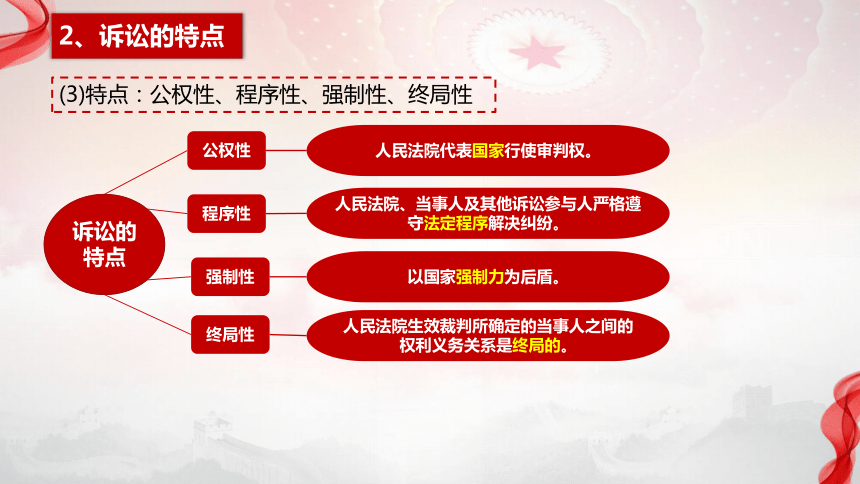 2、诉讼的特点

(3)特点：公权性、程序性、强制性、终局性

诉讼的特点

公权性

人民法院代表国家行使审判权。

程序性

人民法院、当事人及其他诉讼参与人严格遵守法定程序解决纠纷。

强制性

以国家强制力为后盾。

终局性

人民法院生效裁判所确定的当事人之间的权利义务关系是终局的。